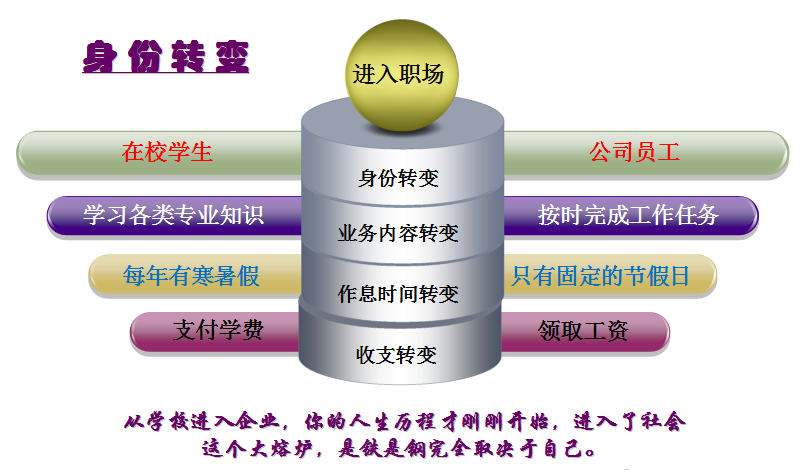 身份转变

进入职场

在校学生
身份转变
公司员工

学习各类专业知识
业务内容转变
按时完成工作任务

每年有寒暑假
作息时间转变
只有固定的节假日

支付学费
收支转变
领取工资

从学校进入企业，你的人生历程才刚刚开始，进入了社会这个大熔炉，是铁是钢完全取决于自己。